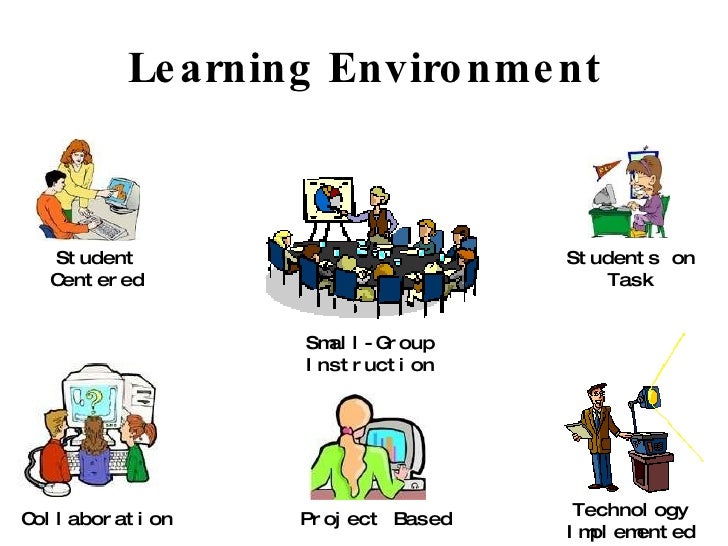 Learning Environment

Student Centered

Small-Group Instruction

Students on Task

Collaboration

Project Based

Technology Implemented